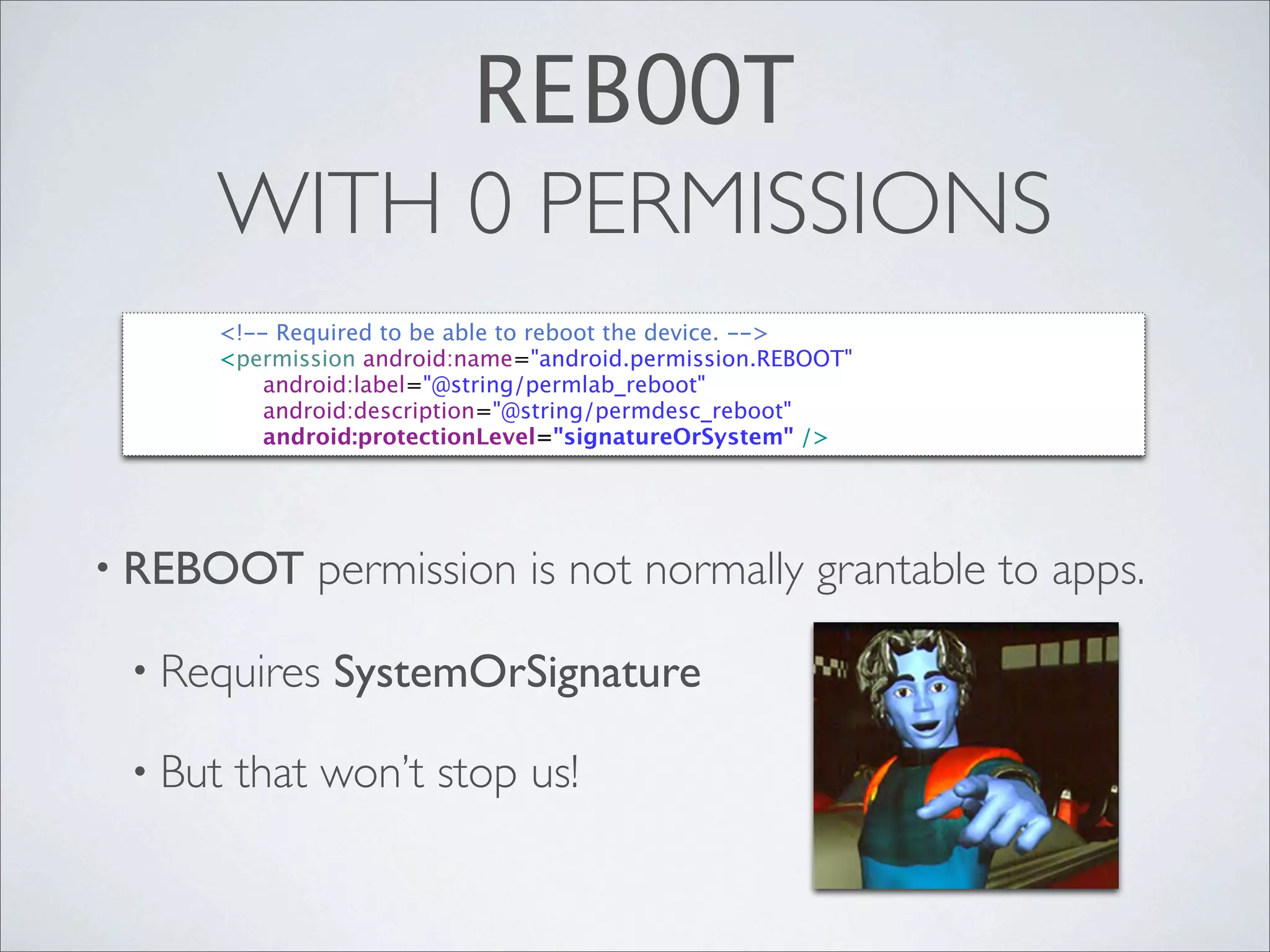 REBOOT
WITH 0 PERMISSIONS

<!-- Required to be able to reboot the device. -->
<permission android:name="android.permission.REBOOT"
android:label="@string/permlab_reboot"
android:description="@string/permdesc_reboot"
android:protectionLevel="signatureOrSystem" />

• REBOOT permission is not normally grantable to apps.

• Requires SystemOrSignature

• But that won't stop us!